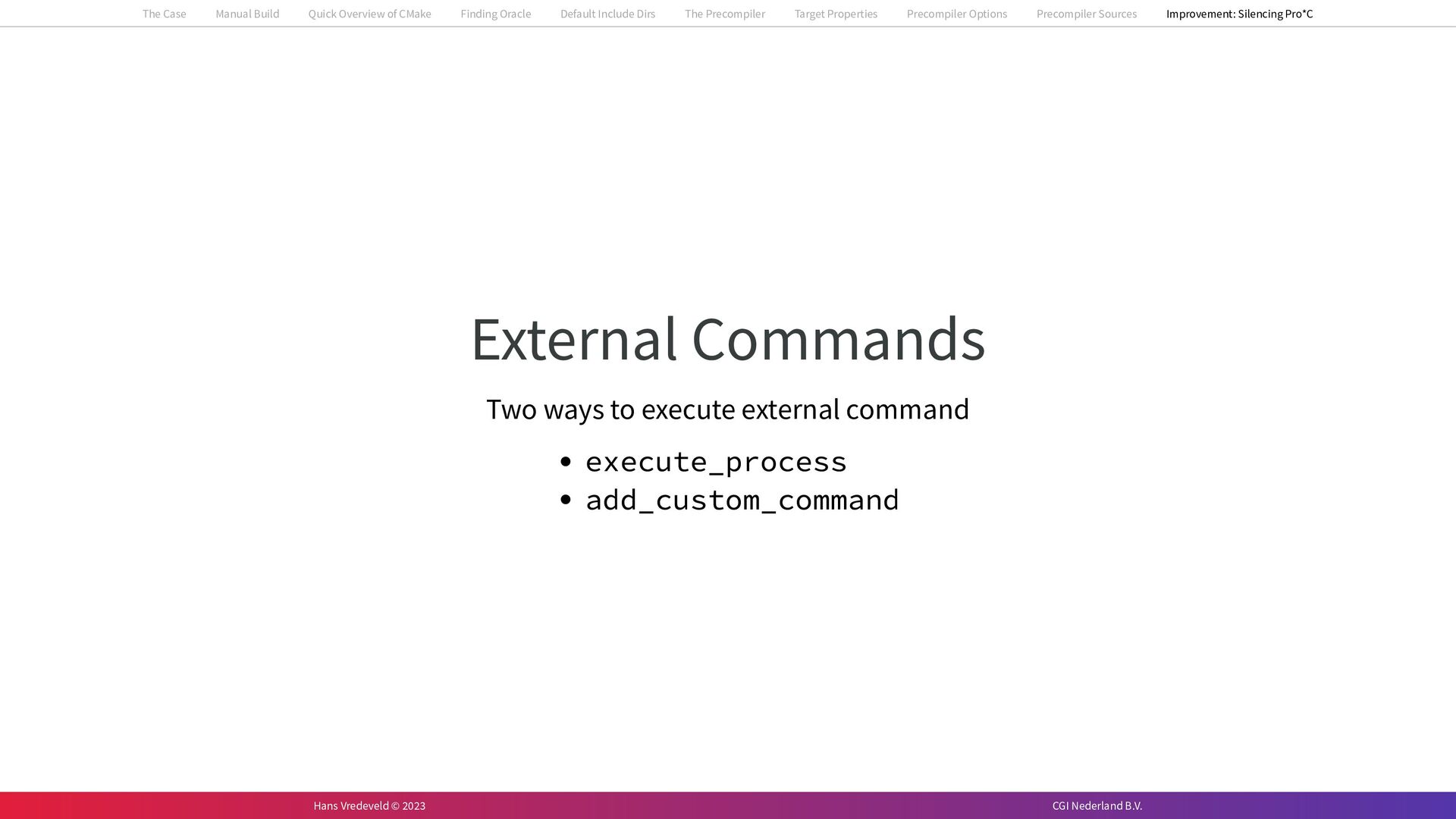 The Case Manual Build Quick Overview of CMake Finding Oracle Default Include Dirs The Precompiler Target Properties Precompiler Options Precompiler Sources Improvement: Silencing Pro*C

External Commands

Two ways to execute external command

- execute_process
- add_custom_command

Hans Vredeveld © 2023 CGI Nederland B.V.